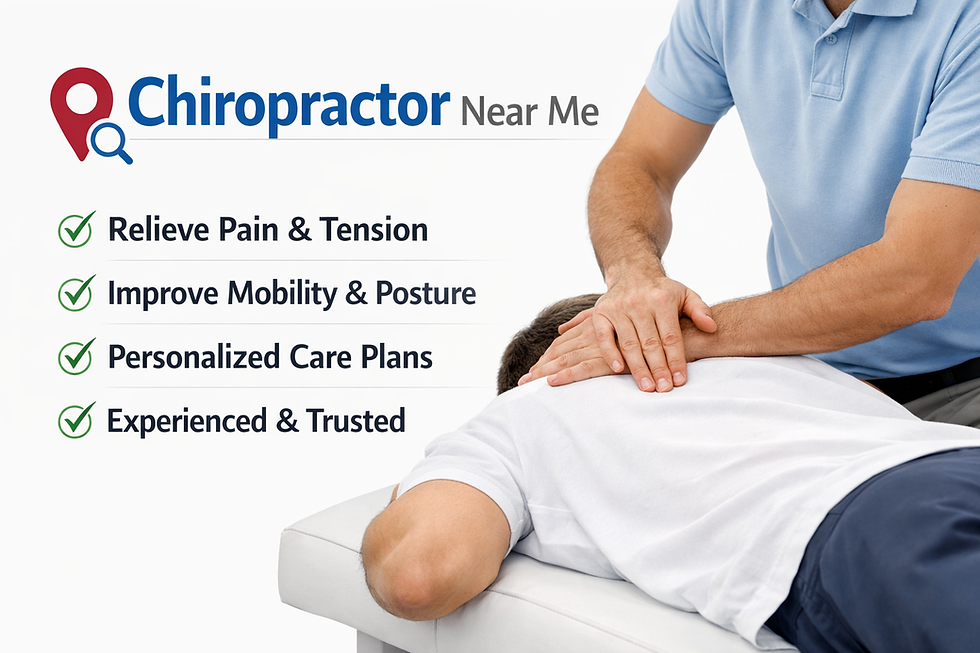 Chiropractor Near Me

Relieve Pain & Tension

Improve Mobility & Posture

Personalized Care Plans

Experienced & Trusted